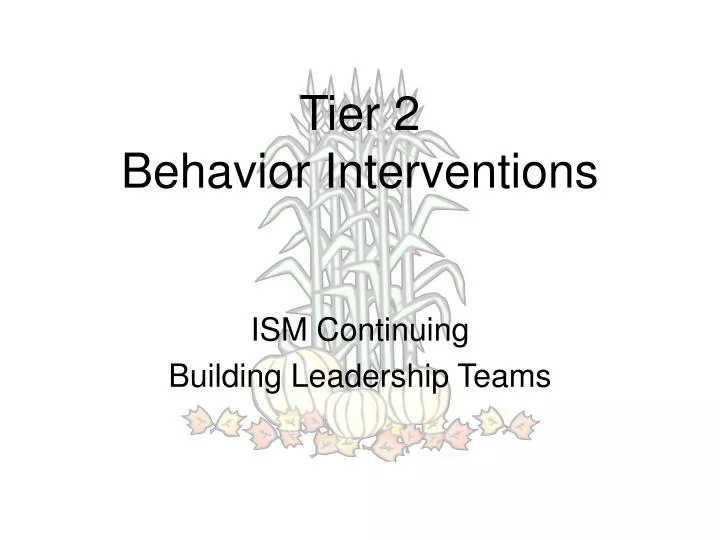 Tier 2
Behavior Interventions

ISM Continuing
Building Leadership Teams